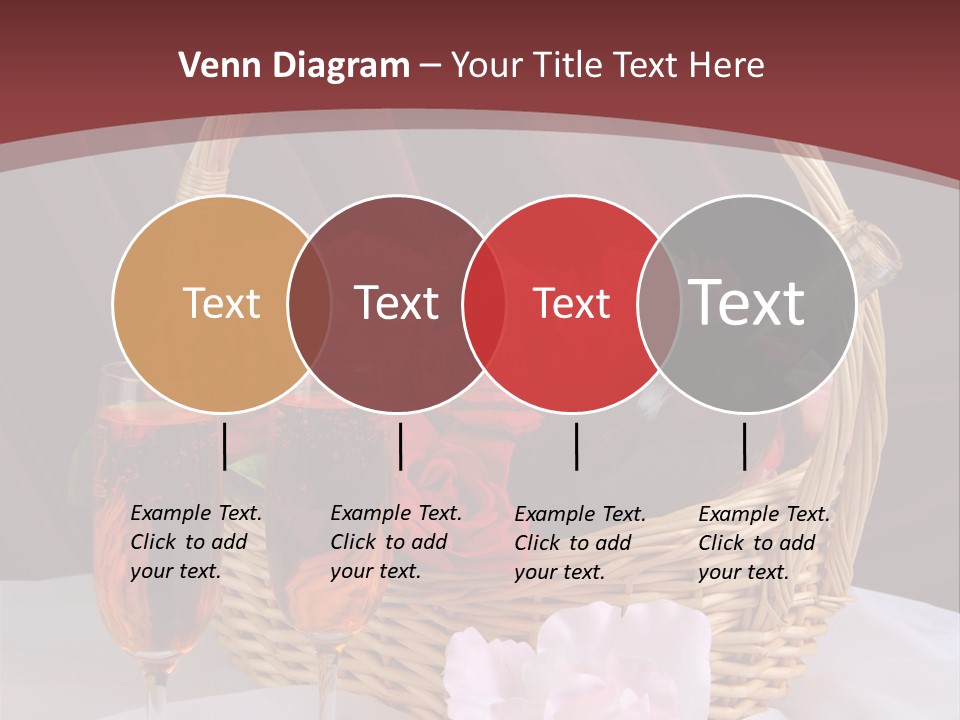 Venn Diagram – Your Title Text Here

Text

Text

Text

Text

Example Text. Click to add your text.

Example Text. Click to add your text.

Example Text. Click to add your text.

Example Text. Click to add your text.